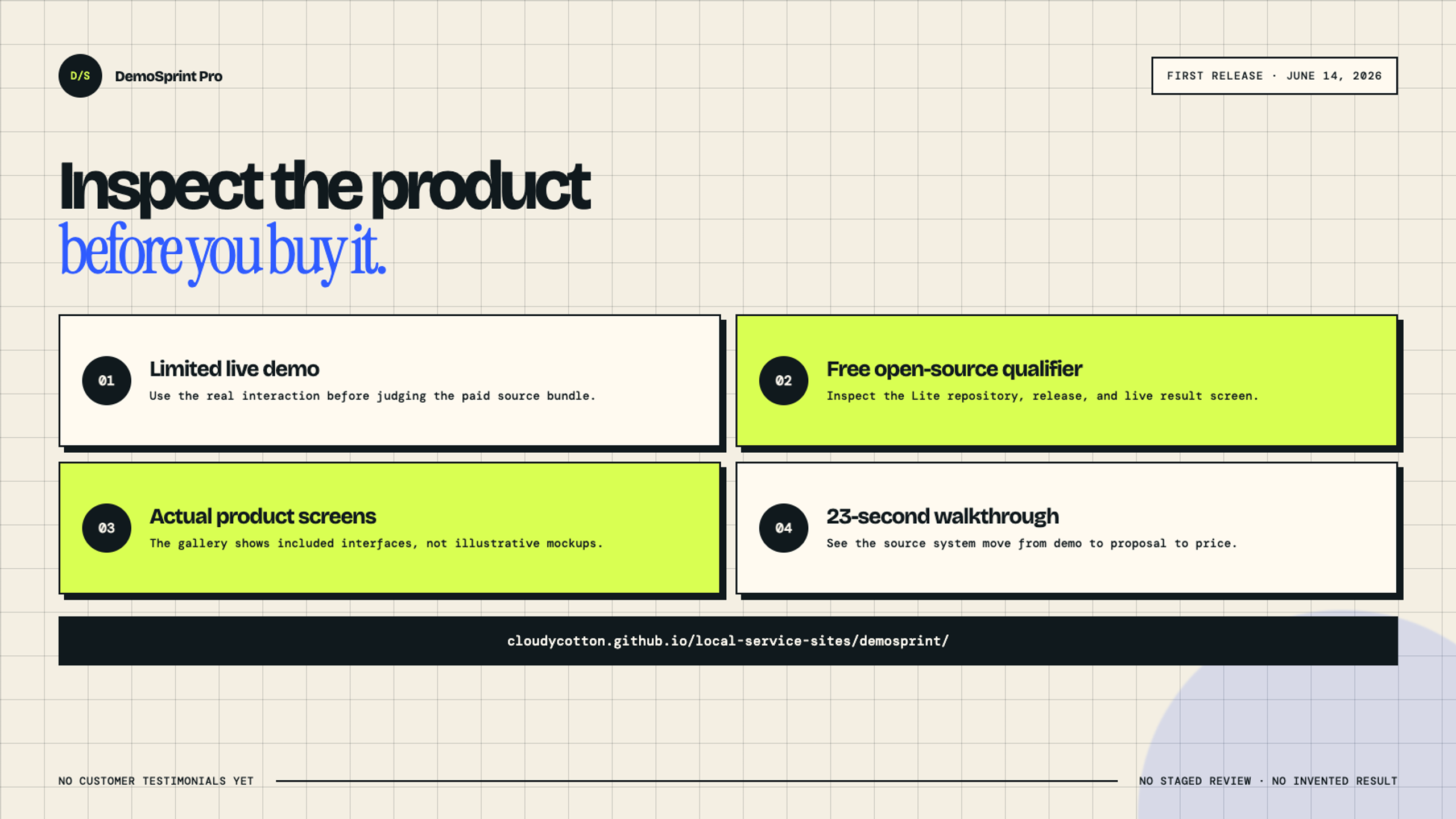 D/S DemoSprint Pro

FIRST RELEASE · JUNE 14, 2026

Inspect the product
before you buy it.

01 Limited live demo
Use the real interaction before judging the paid source bundle.

02 Free open-source qualifier
Inspect the Lite repository, release, and live result screen.

03 Actual product screens
The gallery shows included interfaces, not illustrative mockups.

04 23-second walkthrough
See the source system move from demo to proposal to price.

cloudycotton.github.io/local-service-sites/demosprint/

NO CUSTOMER TESTIMONIALS YET

NO STAGED REVIEW · NO INVENTED RESULT